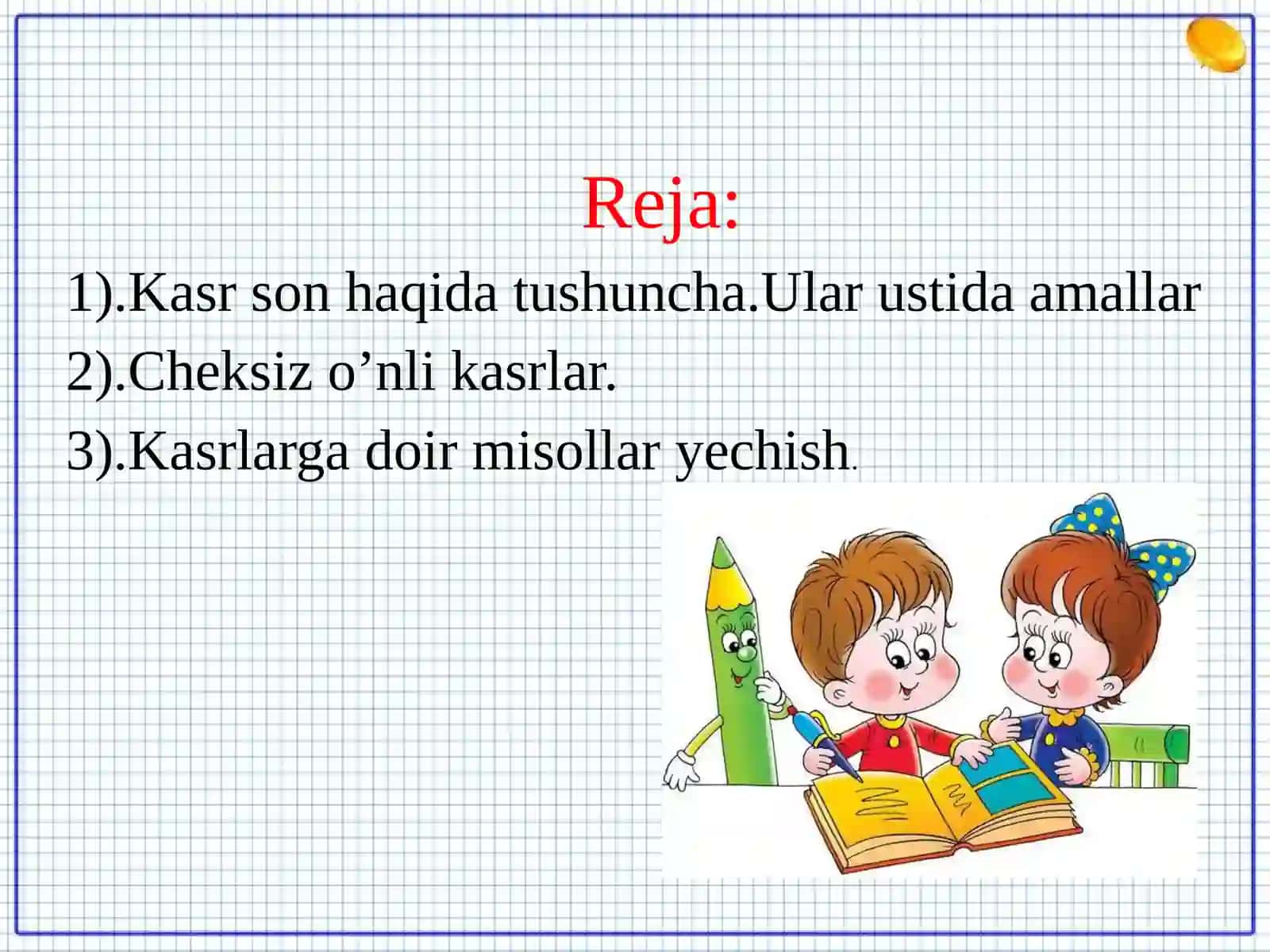 Reja:

1).Kasr son haqida tushuncha.Ular ustida amallar

2).Cheksiz o’nli kasrlar.

3).Kasrlarga doir misollar yechish.